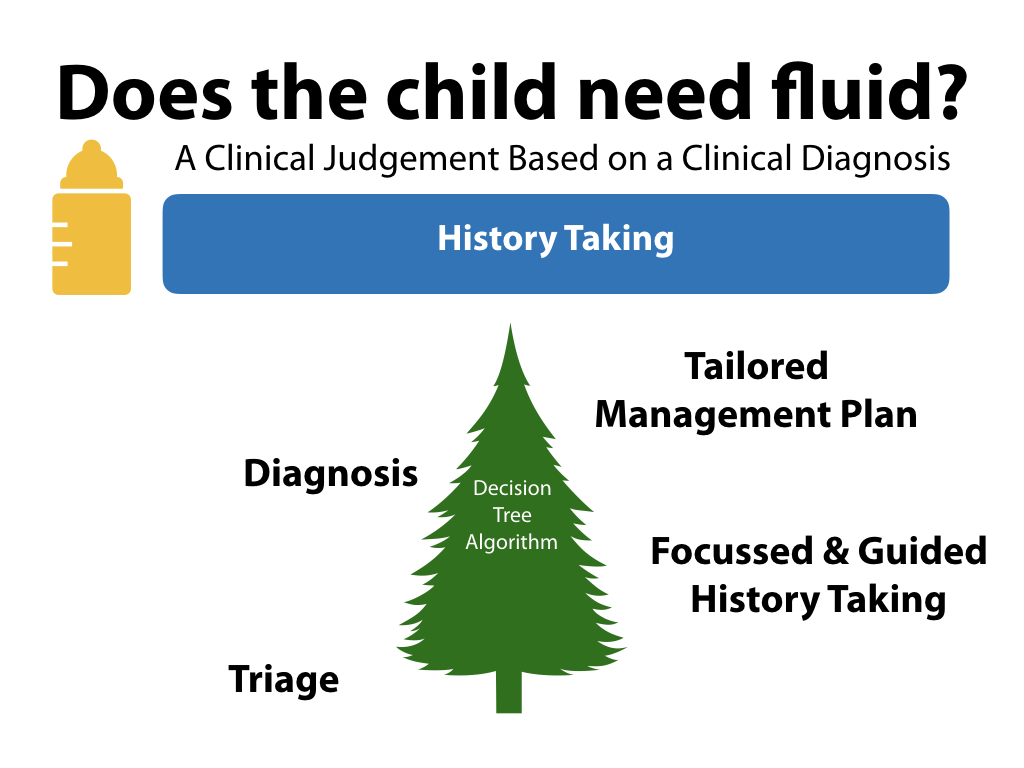 Does the child need fluid?

A Clinical Judgement Based on a Clinical Diagnosis

History Taking

Tailored Management Plan

Diagnosis

Decision Tree Algorithm

Focussed & Guided History Taking

Triage